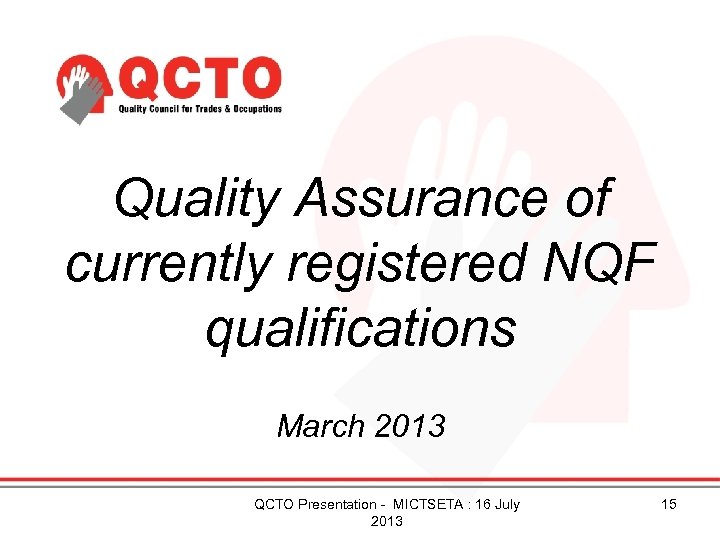 QCTO
Quality Council for Trades & Occupations

Quality Assurance of currently registered NQF qualifications

March 2013

QCTO Presentation - MICTSETA : 16 July 2013

15